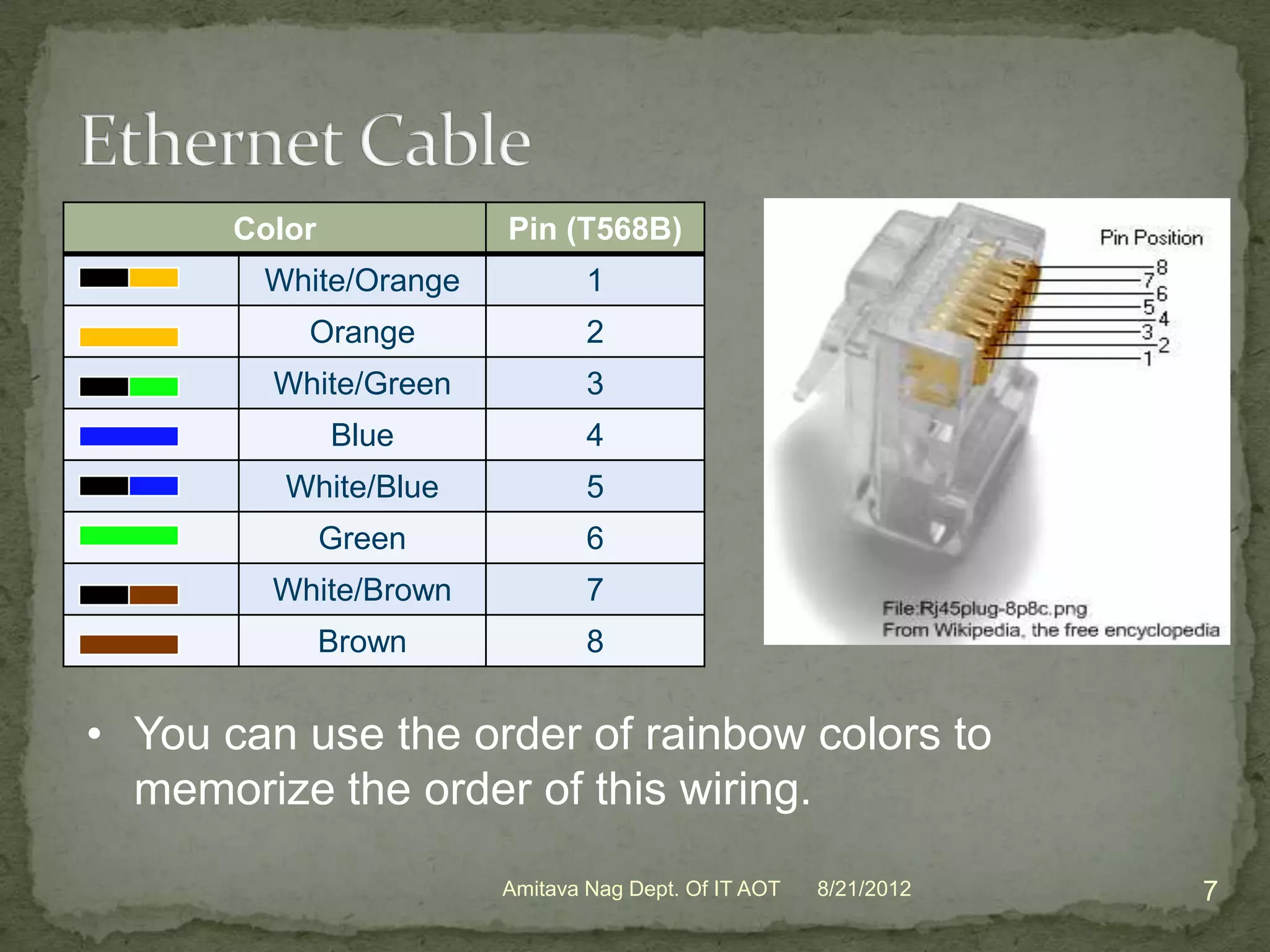 Ethernet Cable

| Color | | Pin (T568B) |
|---|---|---|
| | White/Orange | 1 |
| | Orange | 2 |
| | White/Green | 3 |
| | Blue | 4 |
| | White/Blue | 5 |
| | Green | 6 |
| | White/Brown | 7 |
| | Brown | 8 |

Pin Position
8
7
6
5
4
3
2
1

File:Rj45plug-8p8c.png
From Wikipedia, the free encyclopedia

• You can use the order of rainbow colors to memorize the order of this wiring.

Amitava Nag Dept. Of IT AOT 8/21/2012 7